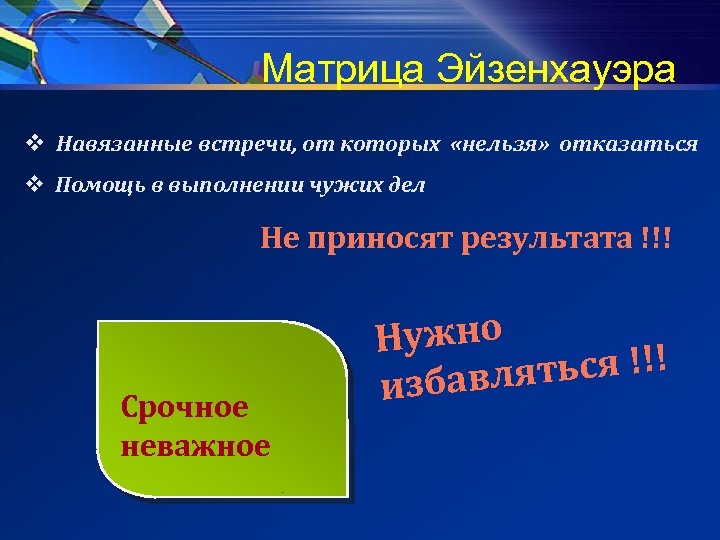 Матрица Эйзенхауэра

❖ Навязанные встречи, от которых «нельзя» отказаться

❖ Помощь в выполнении чужих дел

Не приносят результата !!!

Срочное неважное

Нужно избавляться !!!